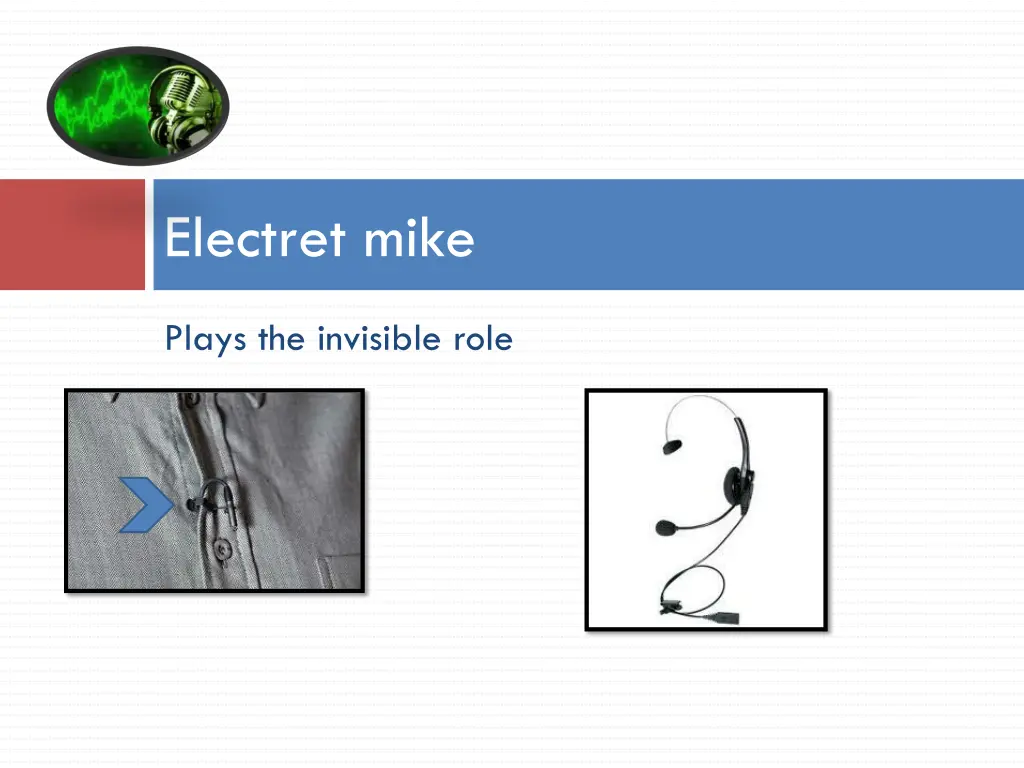 Electret mike

Plays the invisible role